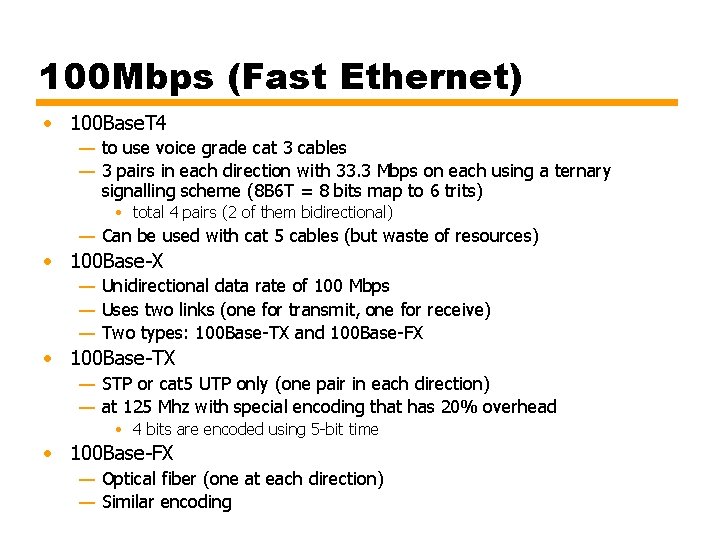 100Mbps (Fast Ethernet)

• 100BaseT4
  — to use voice grade cat 3 cables
  — 3 pairs in each direction with 33.3 Mbps on each using a ternary signalling scheme (8B6T = 8 bits map to 6 trits)
    • total 4 pairs (2 of them bidirectional)
  — Can be used with cat 5 cables (but waste of resources)
• 100Base-X
  — Unidirectional data rate of 100 Mbps
  — Uses two links (one for transmit, one for receive)
  — Two types: 100Base-TX and 100Base-FX
• 100Base-TX
  — STP or cat5 UTP only (one pair in each direction)
  — at 125 Mhz with special encoding that has 20% overhead
    • 4 bits are encoded using 5-bit time
• 100Base-FX
  — Optical fiber (one at each direction)
  — Similar encoding